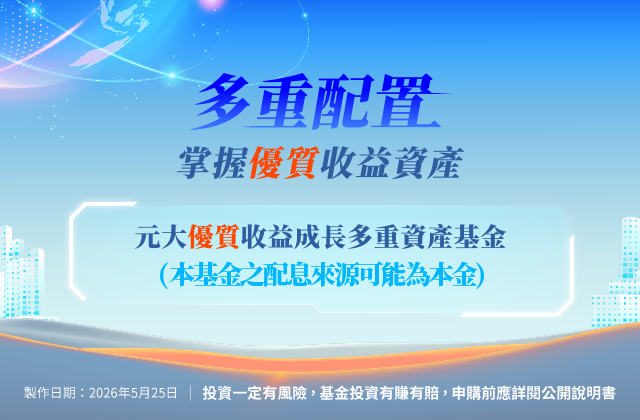 多重配置

掌握優質收益資產

元大優質收益成長多重資產基金
(本基金之配息來源可能為本金)

製作日期：2026年5月25日 | 投資一定有風險，基金投資有賺有賠，申購前應詳閱公開說明書